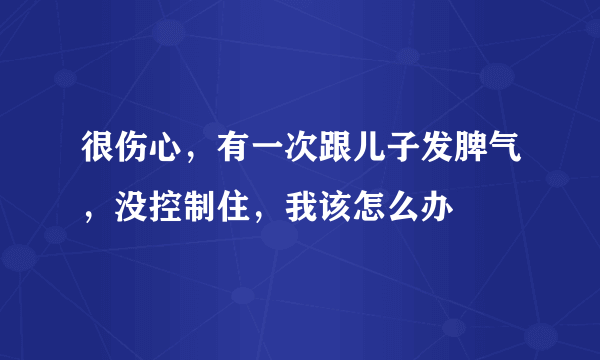 很伤心，有一次跟儿子发脾气，没控制住，我该怎么办